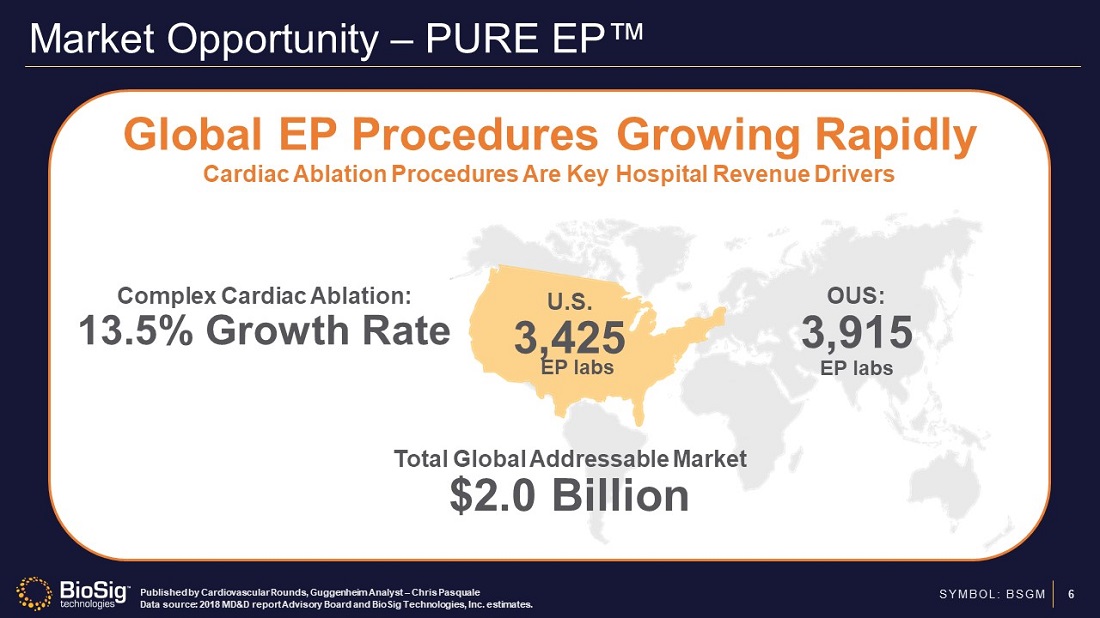 Market Opportunity – PURE EP™

Global EP Procedures Growing Rapidly

Cardiac Ablation Procedures Are Key Hospital Revenue Drivers

Complex Cardiac Ablation:
13.5% Growth Rate

U.S.
3,425
EP labs

OUS:
3,915
EP labs

Total Global Addressable Market
$2.0 Billion

BioSig™ technologies

Published by Cardiovascular Rounds, Guggenheim Analyst – Chris Pasquale
Data source: 2018 MD&D report Advisory Board and BioSig Technologies, Inc. estimates.

SYMBOL: BSGM 6